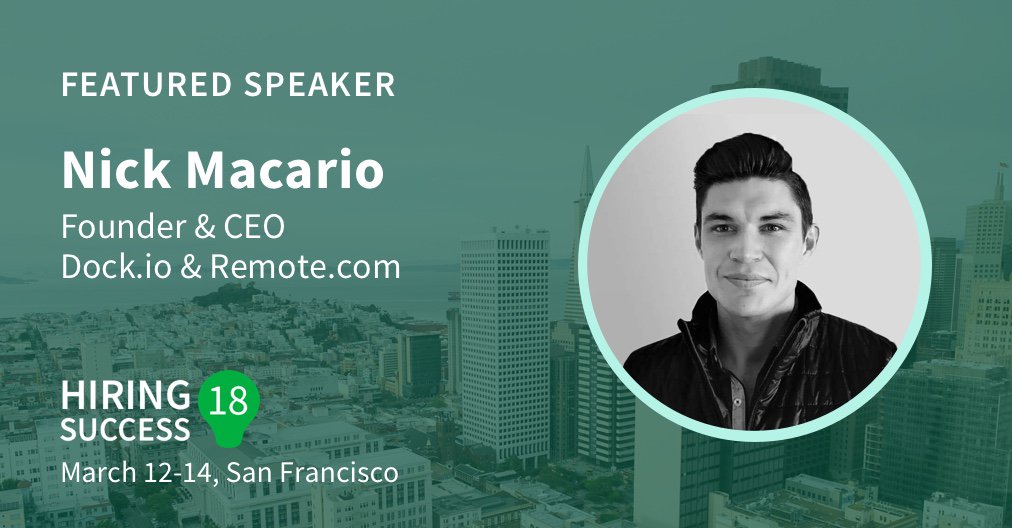 FEATURED SPEAKER

Nick Macario

Founder & CEO
Dock.io & Remote.com

HIRING SUCCESS 18

March 12-14, San Francisco